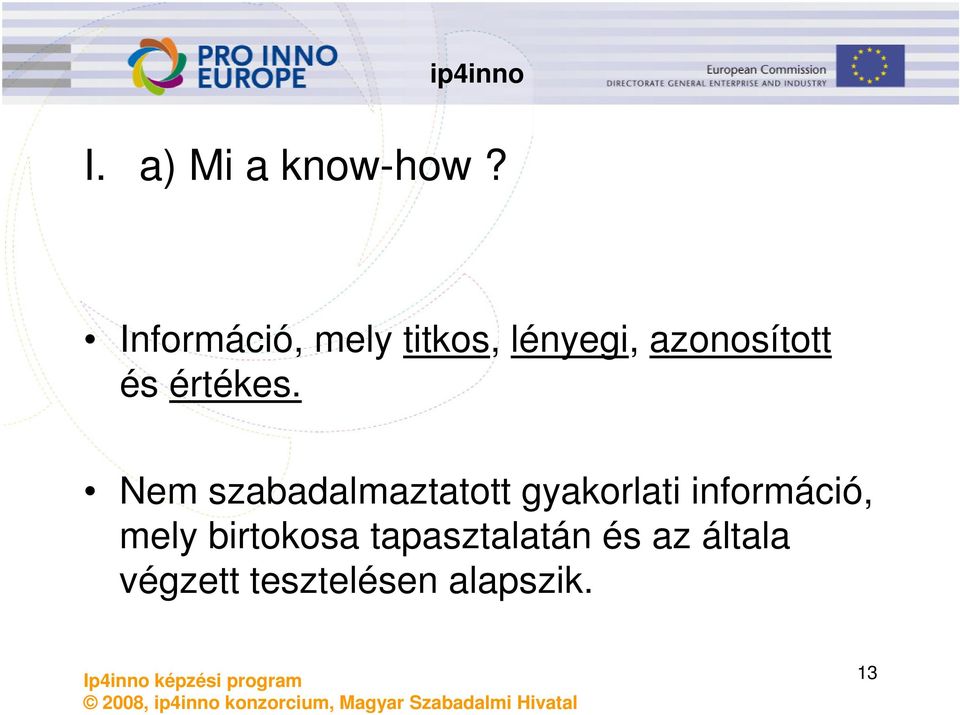 PRO INNO EUROPE

ip4inno

European Commission
DIRECTORATE GENERAL ENTERPRISE AND INDUSTRY

I. a) Mi a know-how ?

• Információ, mely titkos, lényegi, azonosított és értékes.

• Nem szabadalmaztatott gyakorlati információ, mely birtokosa tapasztalatán és az általa végzett tesztelésen alapszik.

Ip4inno képzési program
© 2008, ip4inno konzorcium, Magyar Szabadalmi Hivatal

13